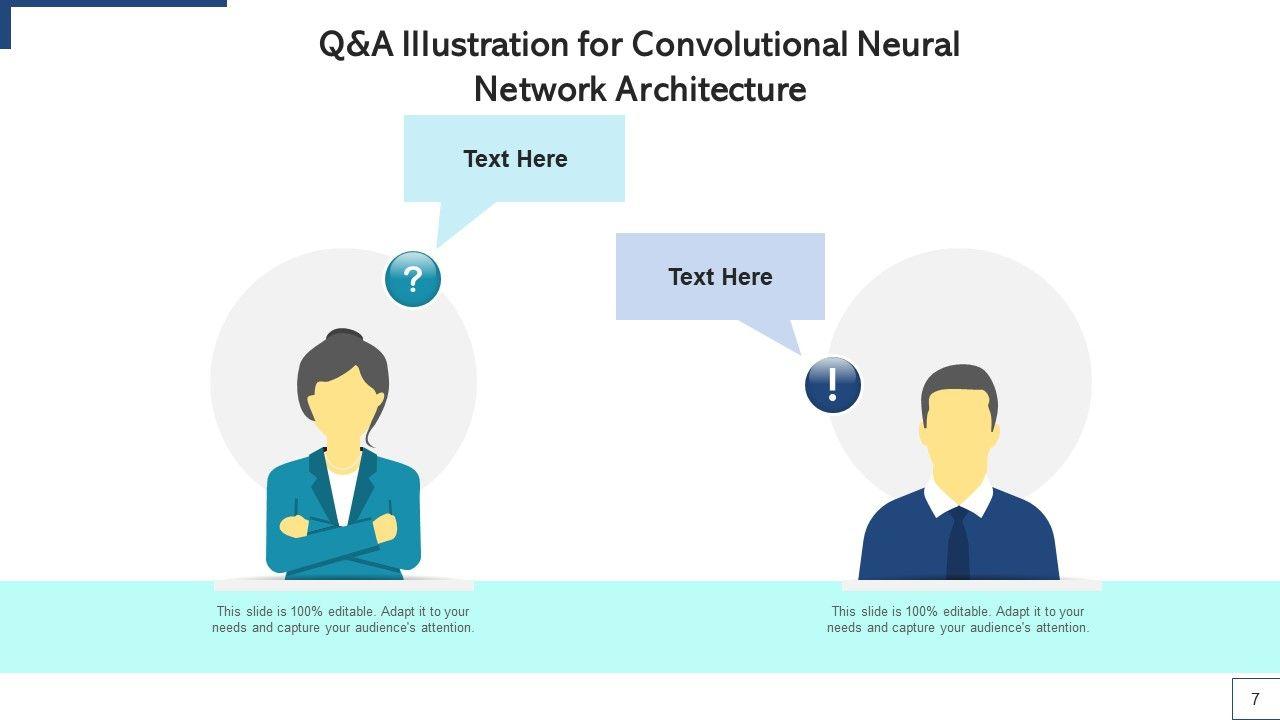 Q&A Illustration for Convolutional Neural Network Architecture

Text Here

?

Text Here

!

This slide is 100% editable. Adapt it to your needs and capture your audience's attention.

This slide is 100% editable. Adapt it to your needs and capture your audience's attention.

7